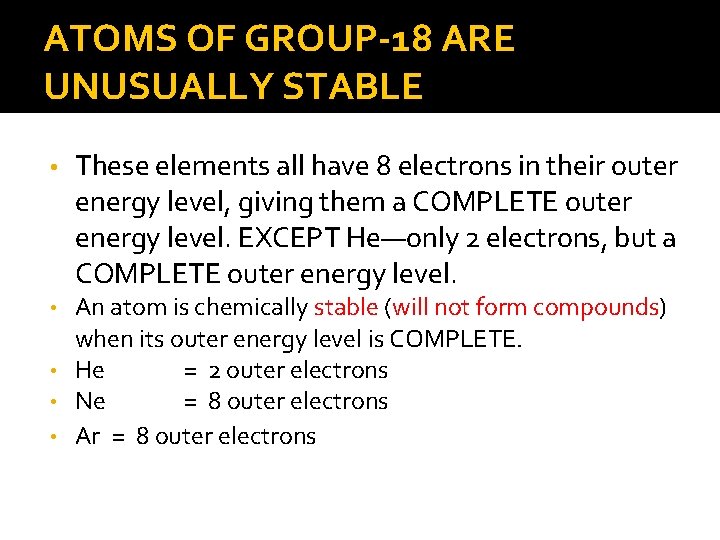 ATOMS OF GROUP-18 ARE UNUSUALLY STABLE

• These elements all have 8 electrons in their outer energy level, giving them a COMPLETE outer energy level. EXCEPT He—only 2 electrons, but a COMPLETE outer energy level.
• An atom is chemically stable (will not form compounds) when its outer energy level is COMPLETE.
• He = 2 outer electrons
• Ne = 8 outer electrons
• Ar = 8 outer electrons